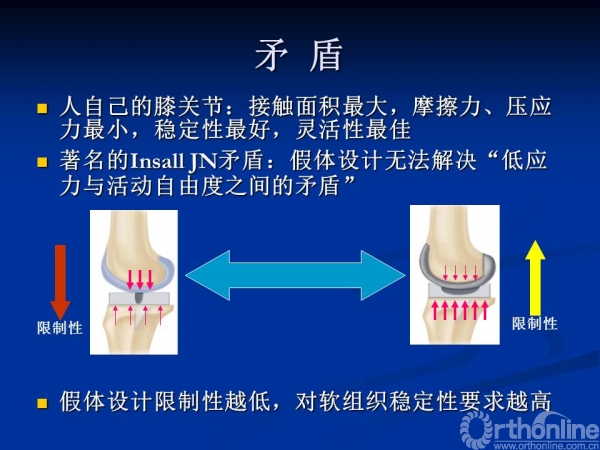 矛 盾

■ 人自己的膝关节：接触面积最大，摩擦力、压应力最小，稳定性最好，灵活性最佳

■ 著名的Insall JN矛盾：假体设计无法解决“低应力与活动自由度之间的矛盾”

限制性

限制性

■ 假体设计限制性越低，对软组织稳定性要求越高

Orthonline
www.orthonline.com.cn